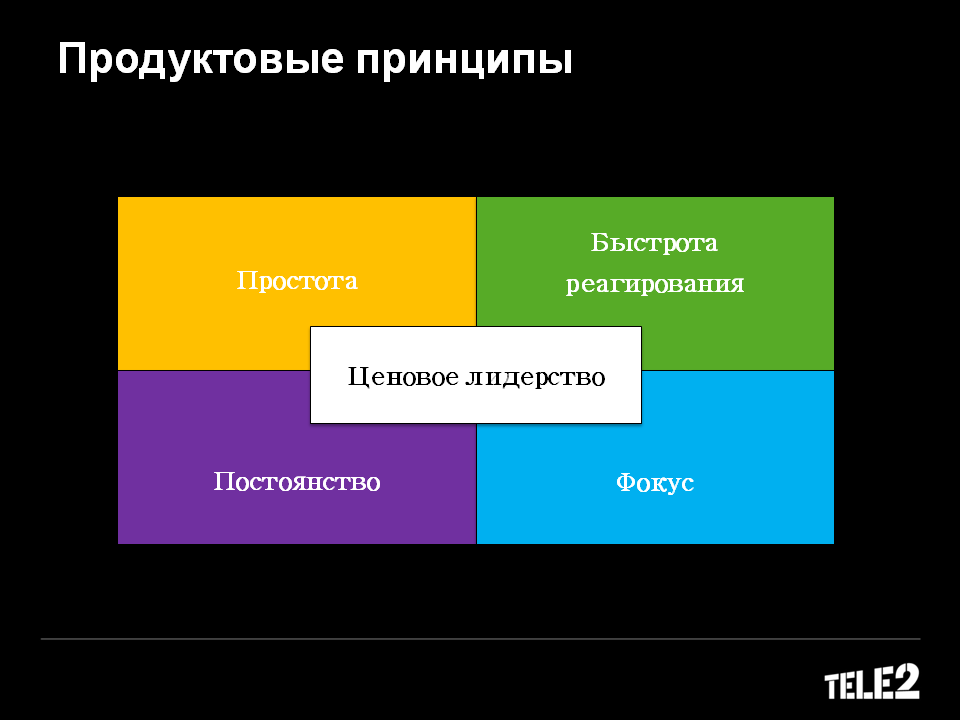 Продуктовые принципы

Простота

Быстрота реагирования

Ценовое лидерство

Постоянство

Фокус

TELE2